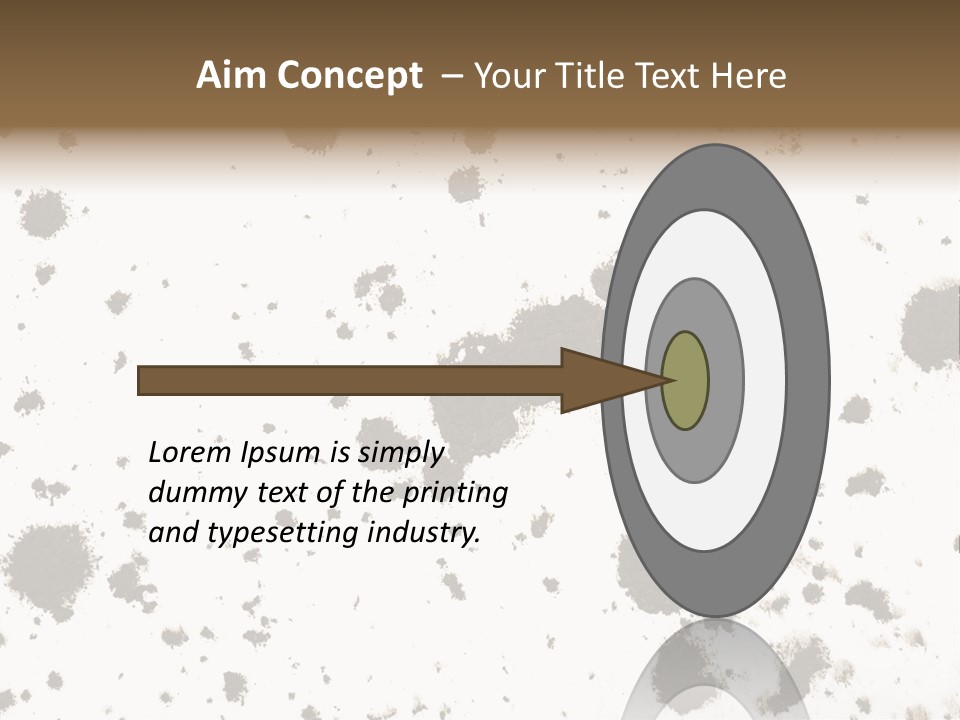 Aim Concept – Your Title Text Here

Lorem Ipsum is simply dummy text of the printing and typesetting industry.